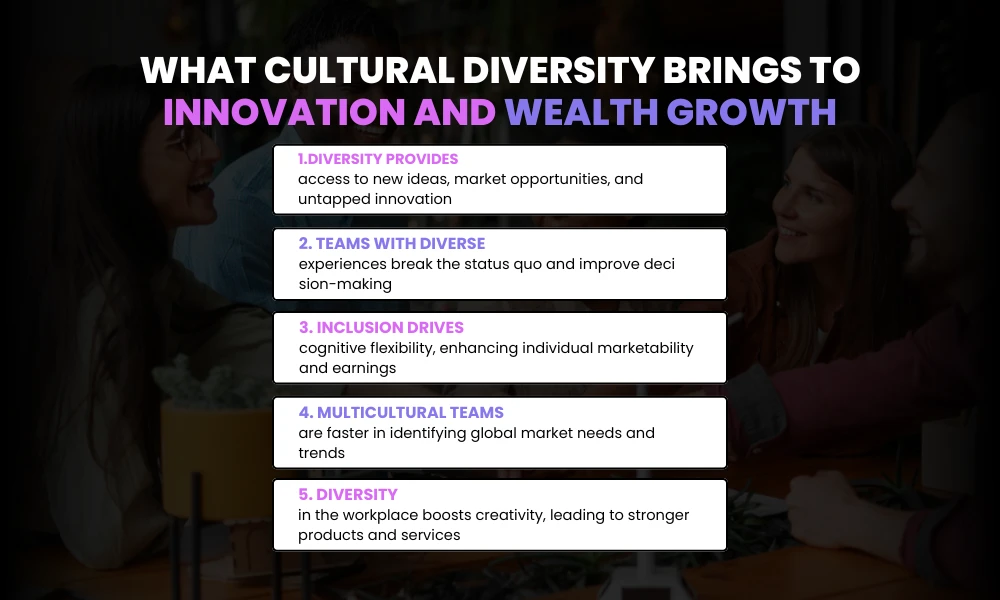 WHAT CULTURAL DIVERSITY BRINGS TO INNOVATION AND WEALTH GROWTH

1.DIVERSITY PROVIDES
access to new ideas, market opportunities, and untapped innovation

2. TEAMS WITH DIVERSE
experiences break the status quo and improve deci sion-making

3. INCLUSION DRIVES
cognitive flexibility, enhancing individual marketability and earnings

4. MULTICULTURAL TEAMS
are faster in identifying global market needs and trends

5. DIVERSITY
in the workplace boosts creativity, leading to stronger products and services